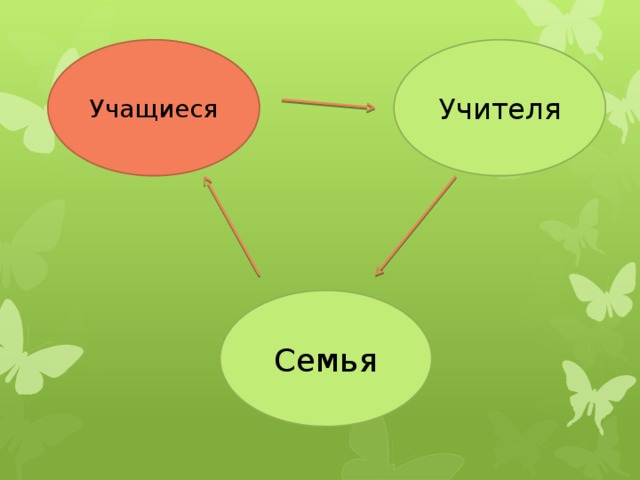 Учащиеся

Учителя

Семья